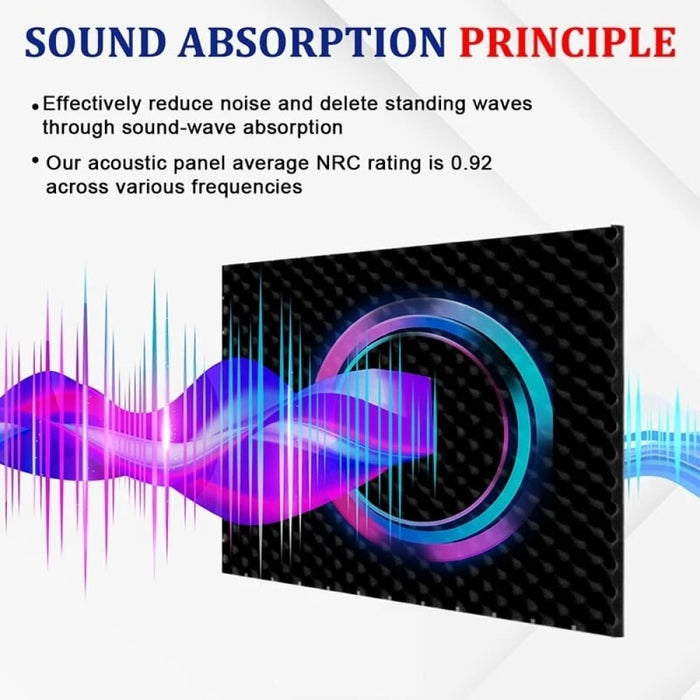 SOUND ABSORPTION PRINCIPLE

• Effectively reduce noise and delete standing waves through sound-wave absorption

• Our acoustic panel average NRC rating is 0.92 across various frequencies